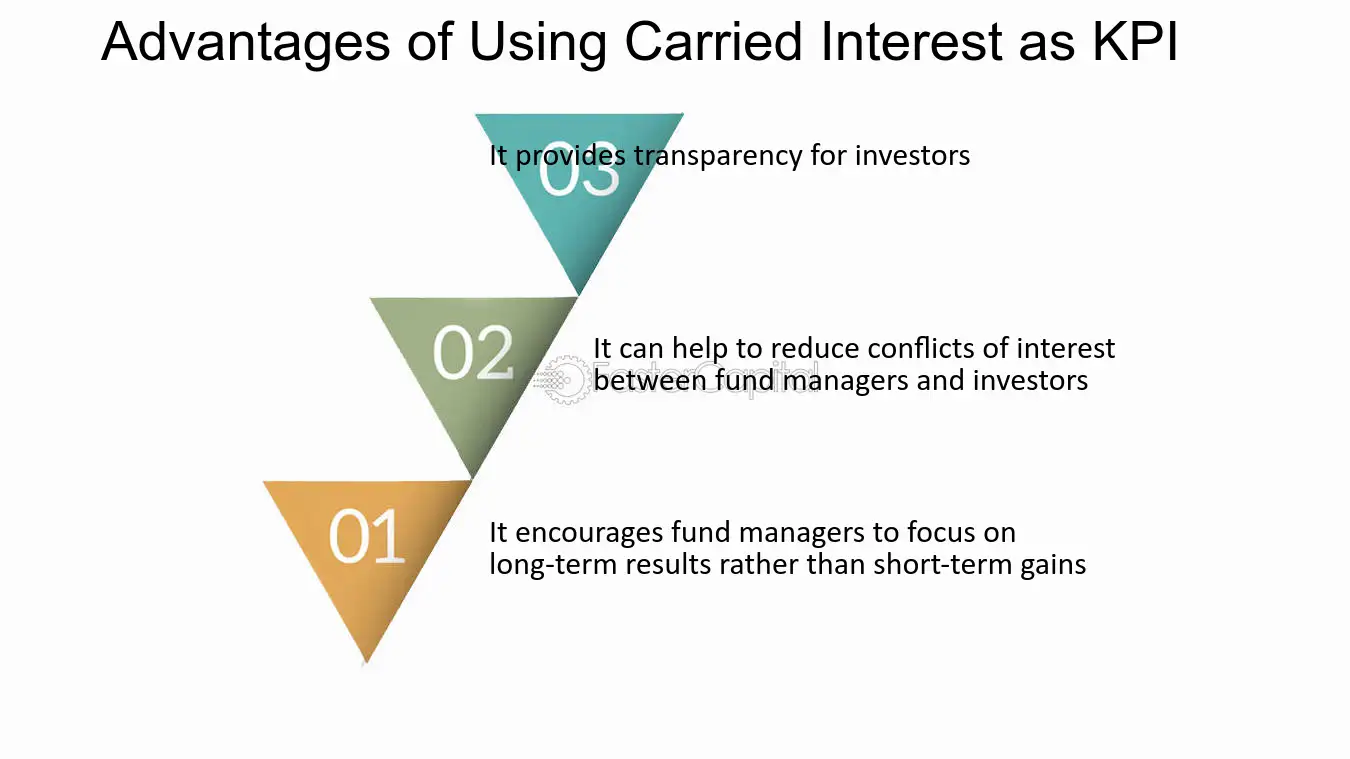 Advantages of Using Carried Interest as KPI

03

It provides transparency for investors

02

It can help to reduce conflicts of interest between fund managers and investors

01

It encourages fund managers to focus on long-term results rather than short-term gains

FasterCapital